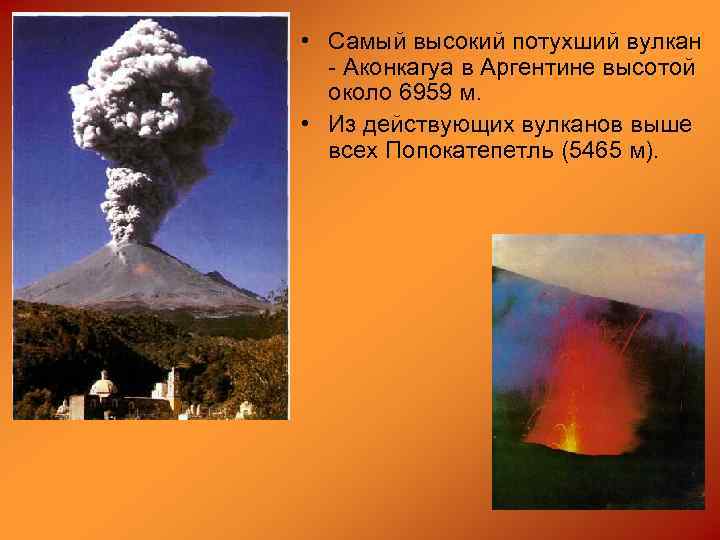 • Самый высокий потухший вулкан - Аконкагуа в Аргентине высотой около 6959 м.

• Из действующих вулканов выше всех Попокатепетль (5465 м).